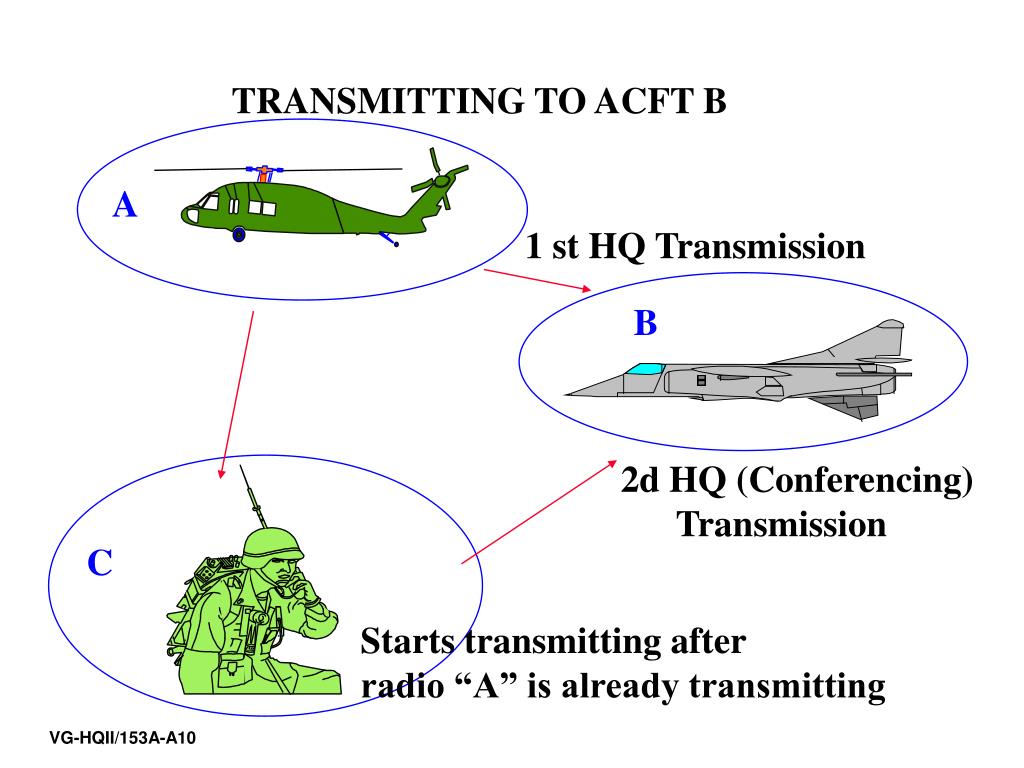 TRANSMITTING TO ACFT B

A

1 st HQ Transmission

B

2d HQ (Conferencing) Transmission

C

Starts transmitting after radio “A” is already transmitting

VG-HQII/153A-A10